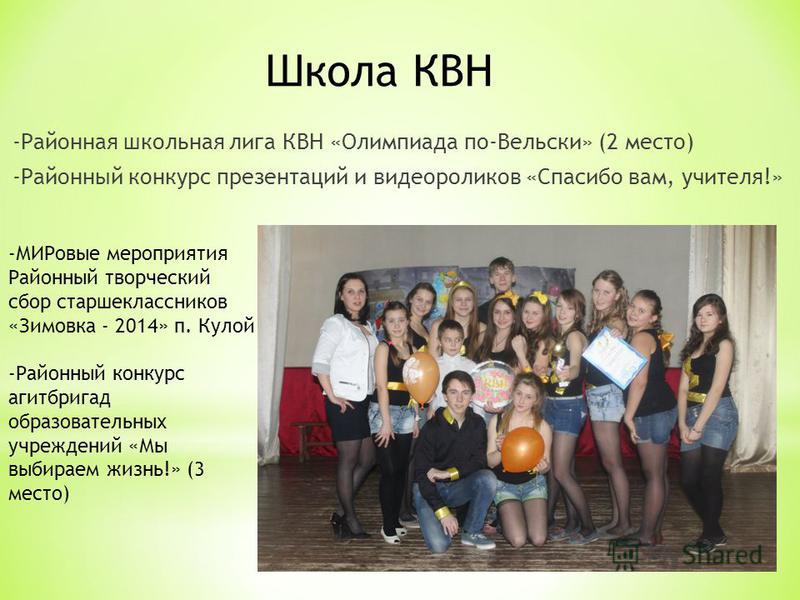 Школа КВН

-Районная школьная лига КВН «Олимпиада по-Вельски» (2 место)

-Районный конкурс презентаций и видеороликов «Спасибо вам, учителя!»

-МИРовые мероприятия Районный творческий сбор старшеклассников «Зимовка - 2014» п. Кулой

-Районный конкурс агитбригад образовательных учреждений «Мы выбираем жизнь!» (3 место)

Shared